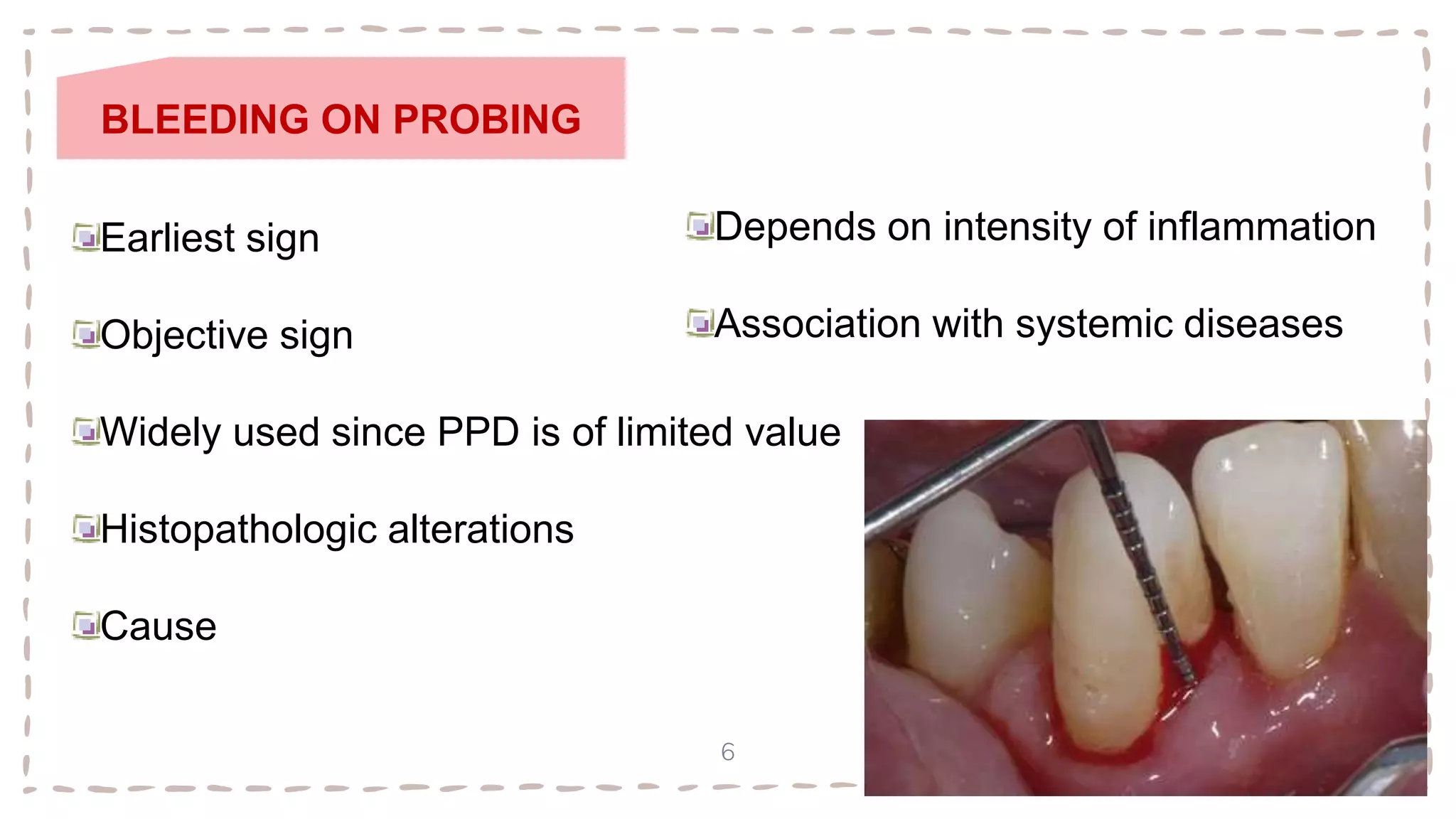 BLEEDING ON PROBING

Earliest sign

Objective sign

Widely used since PPD is of limited value

Histopathologic alterations

Cause

Depends on intensity of inflammation

Association with systemic diseases

6